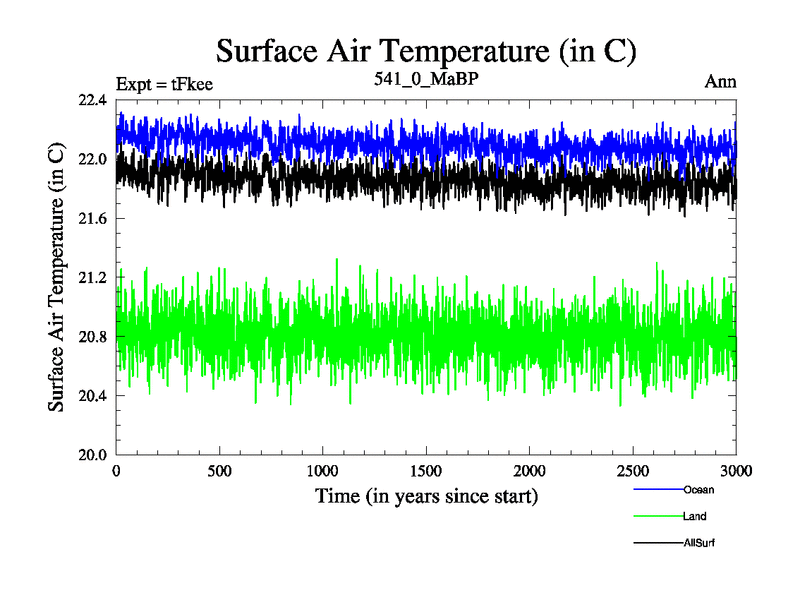 Surface Air Temperature (in C)

Expt = tFkee

541_0_MaBP

Ann

Surface Air Temperature (in C)

22.4
22.0
21.6
21.2
20.8
20.4
20.0

0
500
1000
1500
2000
2500
3000

Time (in years since start)

Ocean
Land
AllSurf